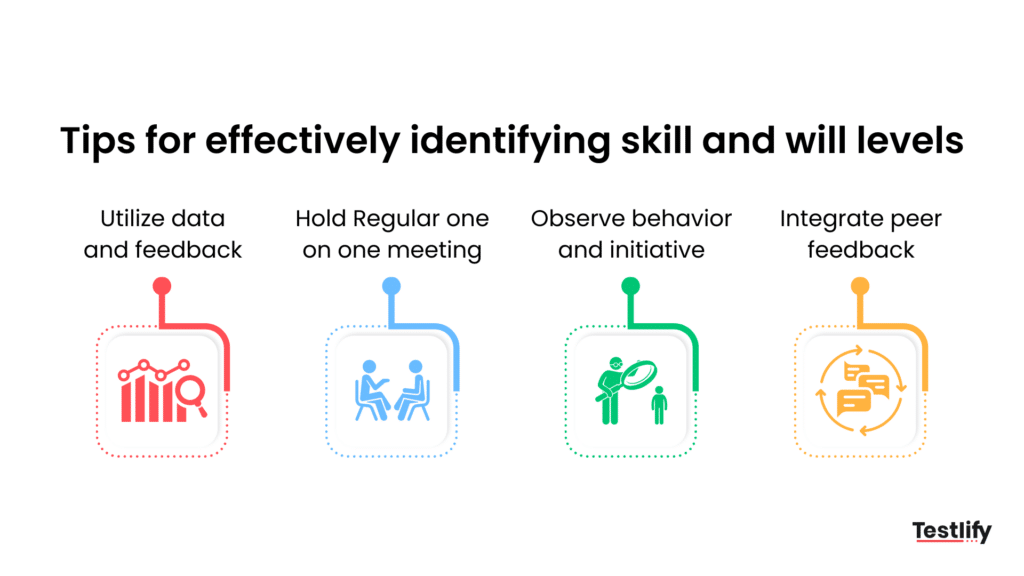 Tips for effectively identifying skill and will levels

Utilize data and feedback

Hold Regular one on one meeting

Observe behavior and initiative

Integrate peer feedback

Testlify